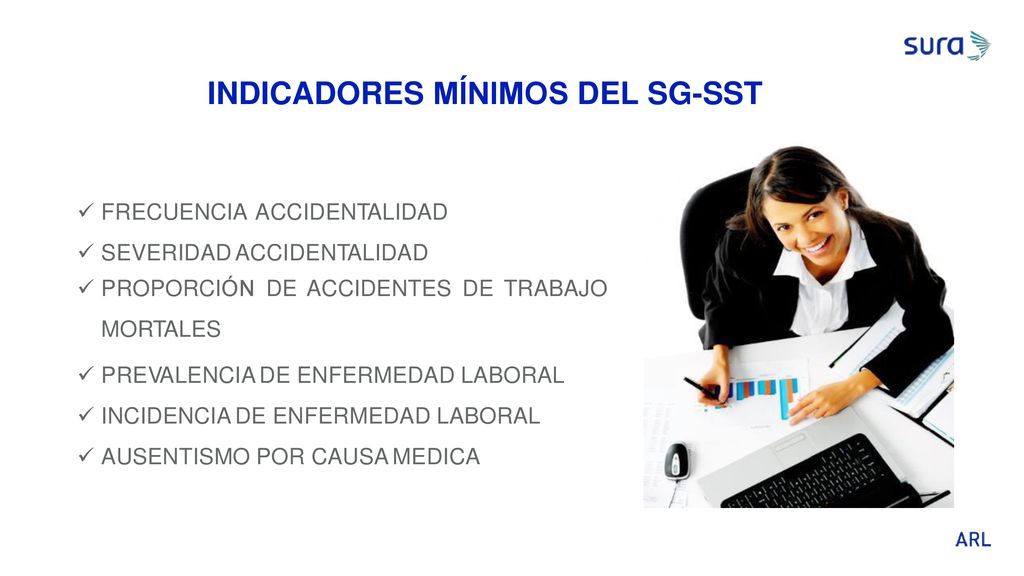 sura

INDICADORES MÍNIMOS DEL SG-SST

✓ FRECUENCIA ACCIDENTALIDAD
✓ SEVERIDAD ACCIDENTALIDAD
✓ PROPORCIÓN DE ACCIDENTES DE TRABAJO MORTALES
✓ PREVALENCIA DE ENFERMEDAD LABORAL
✓ INCIDENCIA DE ENFERMEDAD LABORAL
✓ AUSENTISMO POR CAUSA MEDICA

ARL